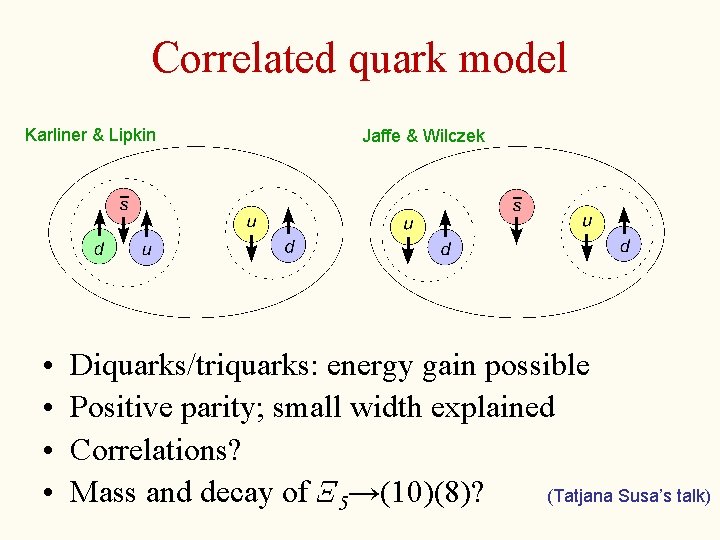 Correlated quark model

Karliner & Lipkin

$\bar{s}$ d u u d

Jaffe & Wilczek

u d $\bar{s}$ u d

• Diquarks/triquarks: energy gain possible
• Positive parity; small width explained
• Correlations?
• Mass and decay of $\Xi_5 \rightarrow (10)(8)$?

(Tatjana Susa's talk)